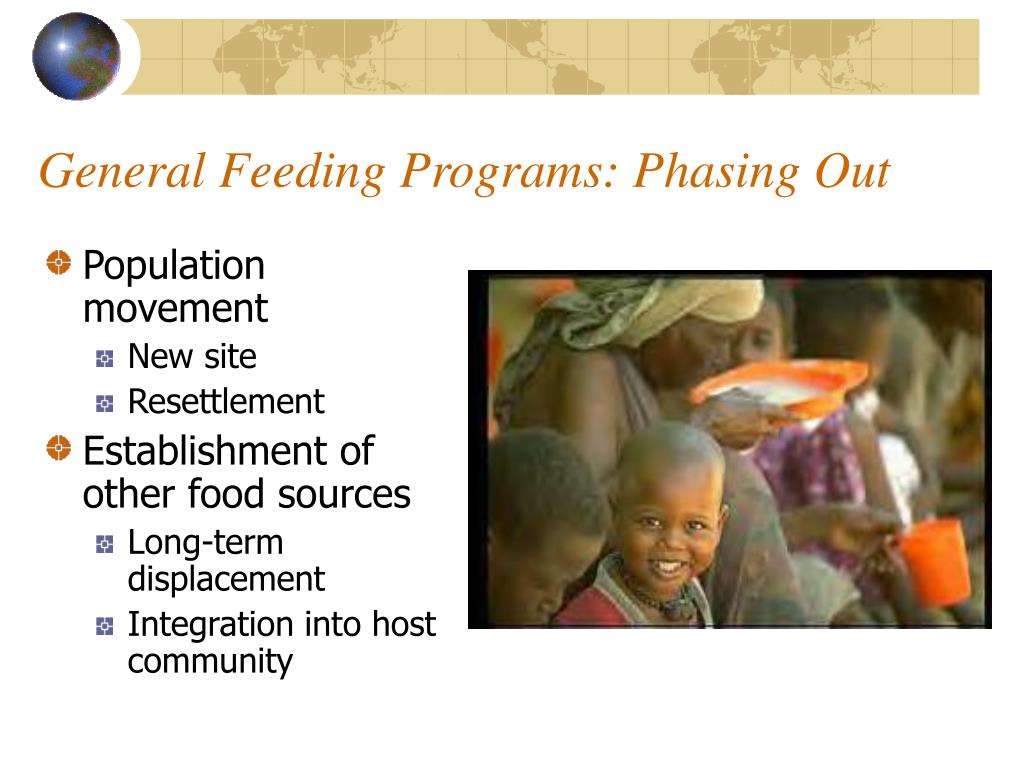 General Feeding Programs: Phasing Out

Population movement
New site
Resettlement
Establishment of other food sources
Long-term displacement
Integration into host community